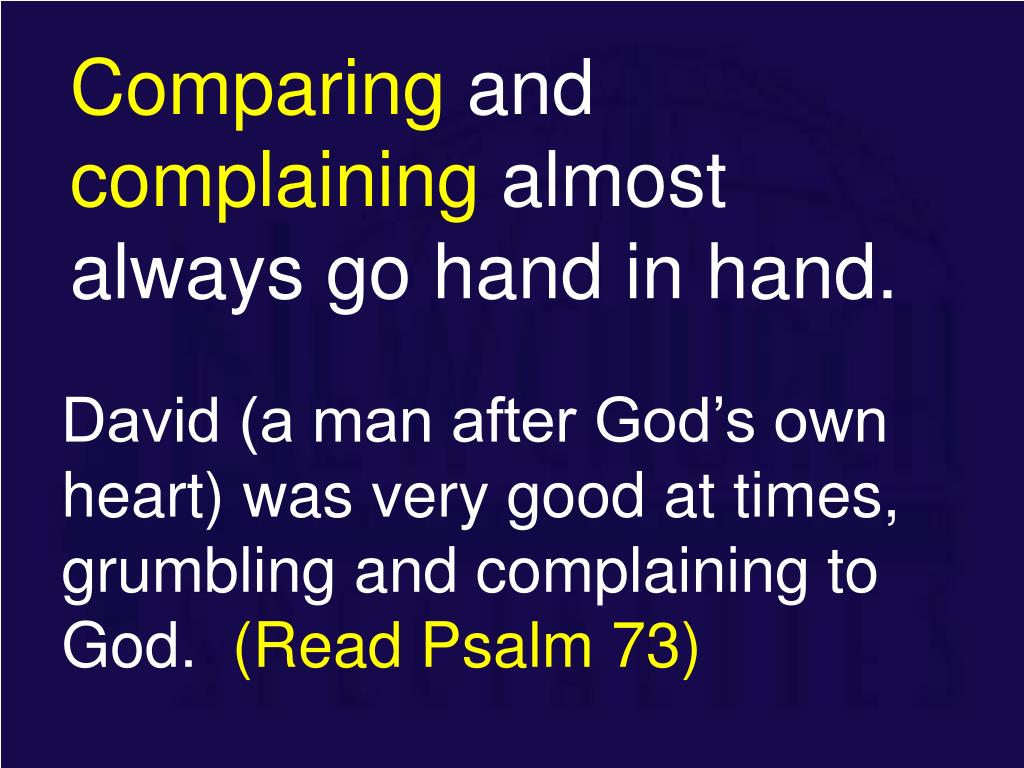 Comparing and complaining almost always go hand in hand.

David (a man after God’s own heart) was very good at times, grumbling and complaining to God. (Read Psalm 73)